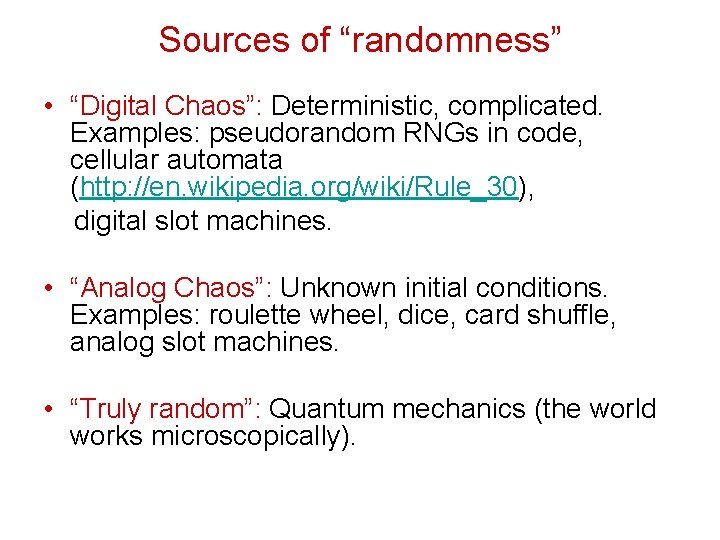 Sources of “randomness”

• “Digital Chaos”: Deterministic, complicated. Examples: pseudorandom RNGs in code, cellular automata (http://en.wikipedia.org/wiki/Rule_30), digital slot machines.

• “Analog Chaos”: Unknown initial conditions. Examples: roulette wheel, dice, card shuffle, analog slot machines.

• “Truly random”: Quantum mechanics (the world works microscopically).